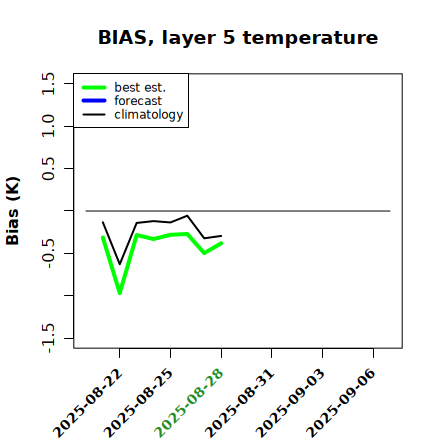 BIAS, layer 5 temperature

best est.
forecast
climatology

Bias (K)

1.5
1.0
0.5
-0.5
-1.5

2025-08-22
2025-08-25
2025-08-28
2025-08-31
2025-09-03
2025-09-06